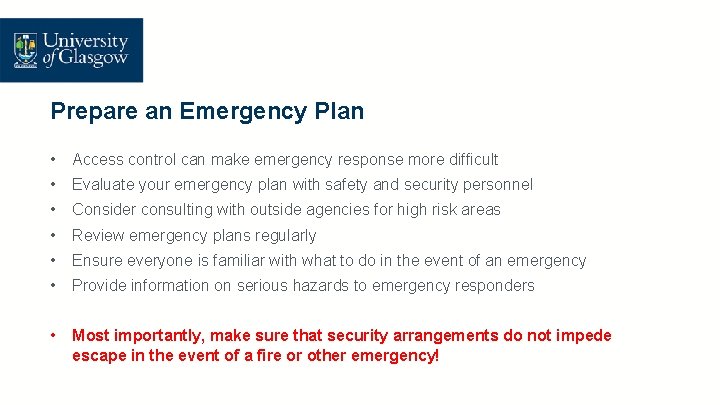 University of Glasgow

Prepare an Emergency Plan

• Access control can make emergency response more difficult
• Evaluate your emergency plan with safety and security personnel
• Consider consulting with outside agencies for high risk areas
• Review emergency plans regularly
• Ensure everyone is familiar with what to do in the event of an emergency
• Provide information on serious hazards to emergency responders

• Most importantly, make sure that security arrangements do not impede escape in the event of a fire or other emergency!